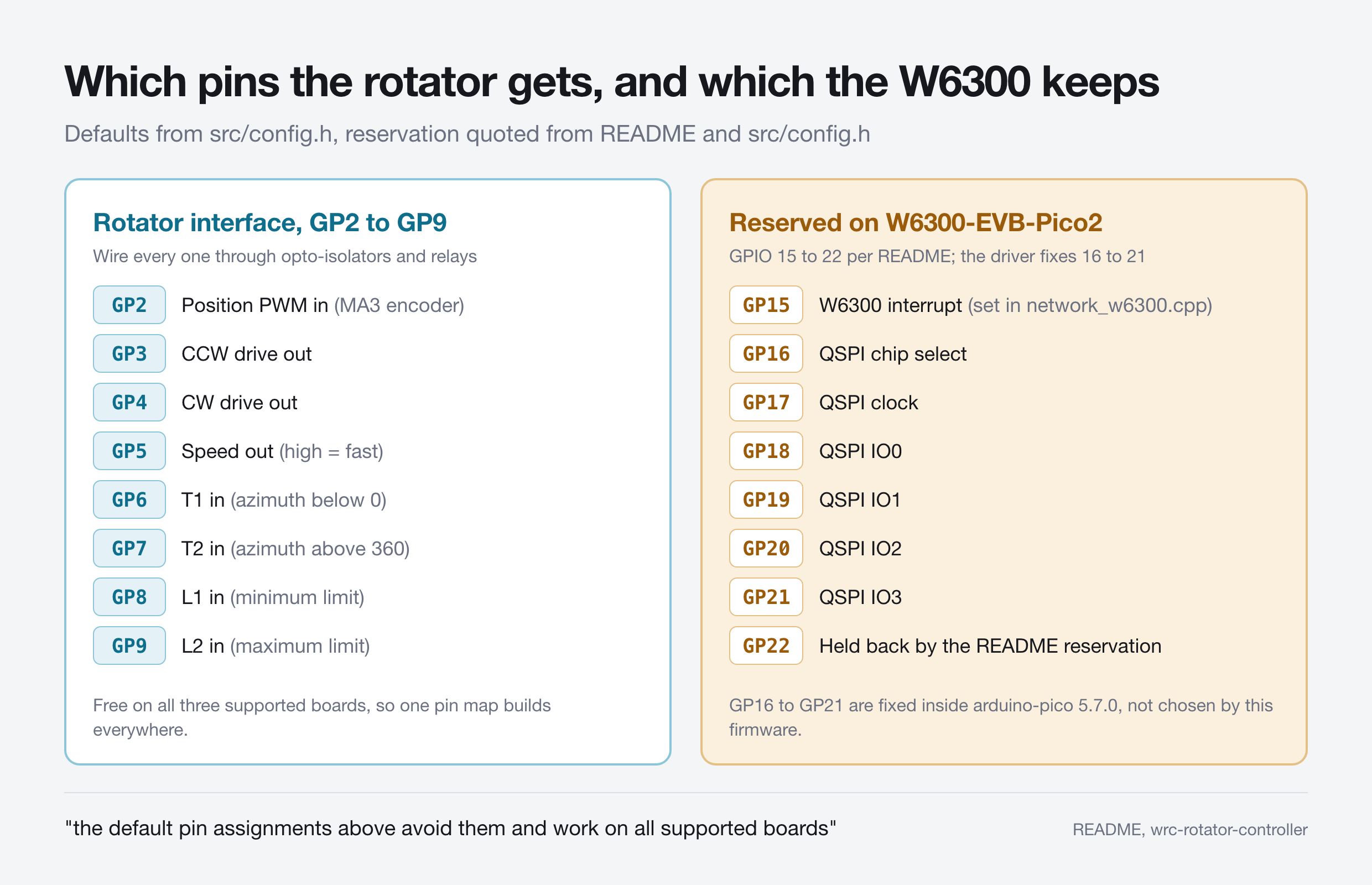 Which pins the rotator gets, and which the W6300 keeps

Defaults from src/config.h, reservation quoted from README and src/config.h

Rotator interface, GP2 to GP9

Wire every one through opto-isolators and relays

GP2 Position PWM in (MA3 encoder)

GP3 CCW drive out

GP4 CW drive out

GP5 Speed out (high = fast)

GP6 T1 in (azimuth below 0)

GP7 T2 in (azimuth above 360)

GP8 L1 in (minimum limit)

GP9 L2 in (maximum limit)

Free on all three supported boards, so one pin map builds everywhere.

Reserved on W6300-EVB-Pico2

GPIO 15 to 22 per README; the driver fixes 16 to 21

GP15 W6300 interrupt (set in network_w6300.cpp)

GP16 QSPI chip select

GP17 QSPI clock

GP18 QSPI IO0

GP19 QSPI IO1

GP20 QSPI IO2

GP21 QSPI IO3

GP22 Held back by the README reservation

GP16 to GP21 are fixed inside arduino-pico 5.7.0, not chosen by this firmware.

"the default pin assignments above avoid them and work on all supported boards"

README, wrc-rotator-controller